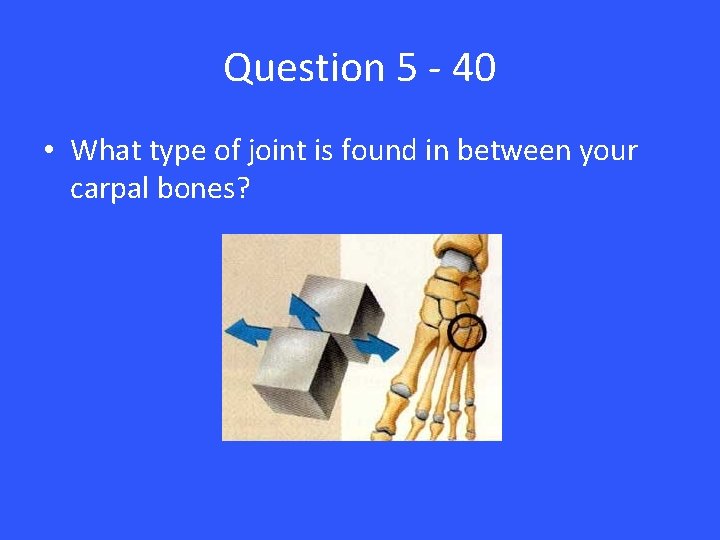 Question 5 - 40

• What type of joint is found in between your carpal bones?